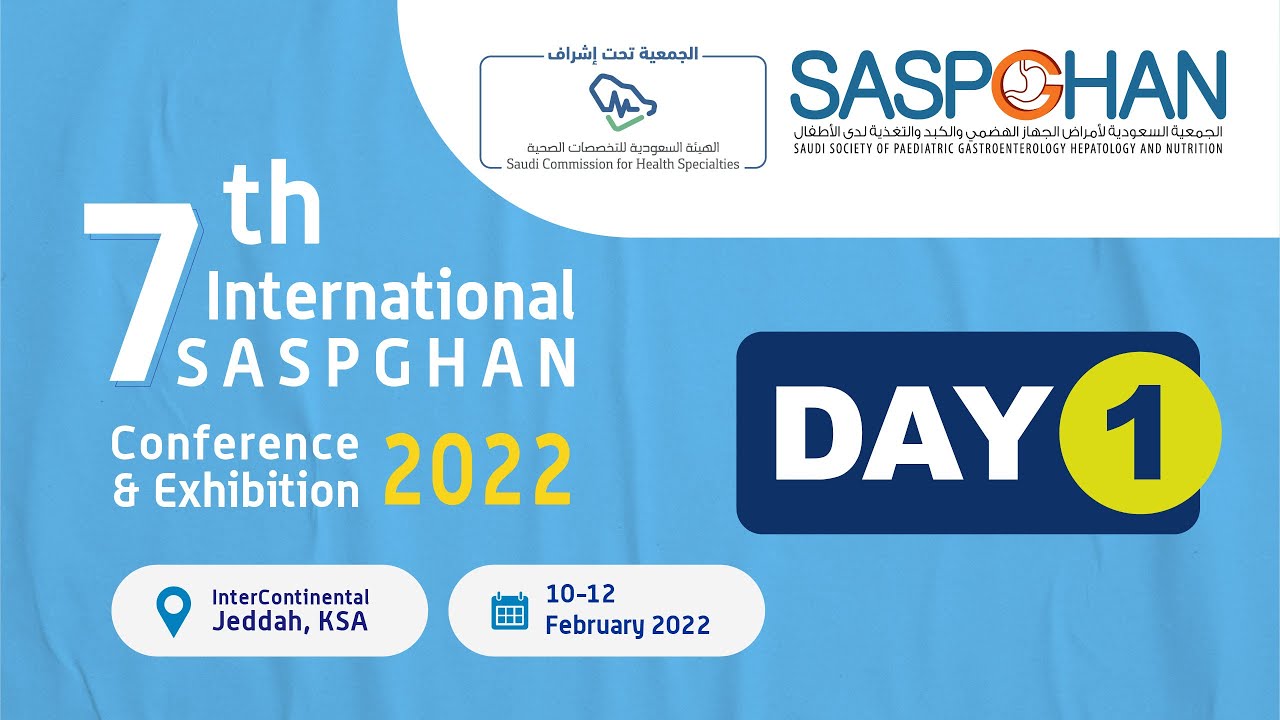 الجمعية تحت إشراف

الهيئة السعودية للتخصصات الصحية
Saudi Commission for Health Specialties

SASPGHAN
الجمعية السعودية لأمراض الجهاز الهضمي والكبد والتغذية لدى الأطفال
SAUDI SOCIETY OF PAEDIATRIC GASTROENTEROLOGY HEPATOLOGY AND NUTRITION

7th International SASPGHAN Conference & Exhibition 2022

DAY 1

InterContinental Jeddah, KSA

10-12 February 2022